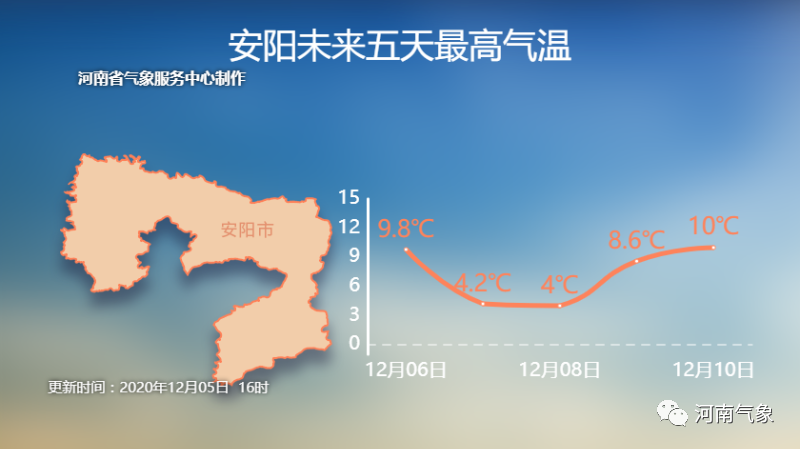 安阳未来五天最高气温

河南省气象服务中心制作

安阳市

15
12
9
6
3
0

9.8℃
4.2℃
4℃
8.6℃
10℃

12月06日
12月08日
12月10日

更新时间：2020年12月05日 16时

河南气象